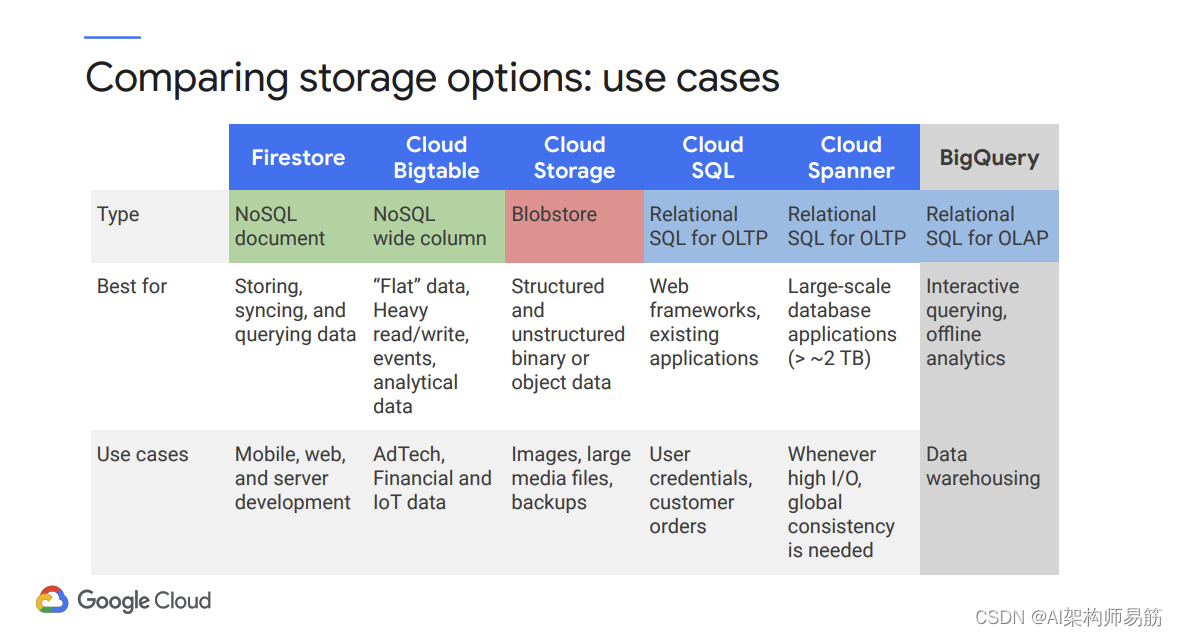 Comparing storage options: use cases

| | Firestore | Cloud Bigtable | Cloud Storage | Cloud SQL | Cloud Spanner | BigQuery |
|---|---|---|---|---|---|---|
| Type | NoSQL document | NoSQL wide column | Blobstore | Relational SQL for OLTP | Relational SQL for OLTP | Relational SQL for OLAP |
| Best for | Storing, syncing, and querying data | “Flat” data, Heavy read/write, events, analytical data | Structured and unstructured binary or object data | Web frameworks, existing applications | Large-scale database applications (> ~2 TB) | Interactive querying, offline analytics |
| Use cases | Mobile, web, and server development | AdTech, Financial and IoT data | Images, large media files, backups | User credentials, customer orders | Whenever high I/O, global consistency is needed | Data warehousing |

Google Cloud

CSDN @AI架构师易筋